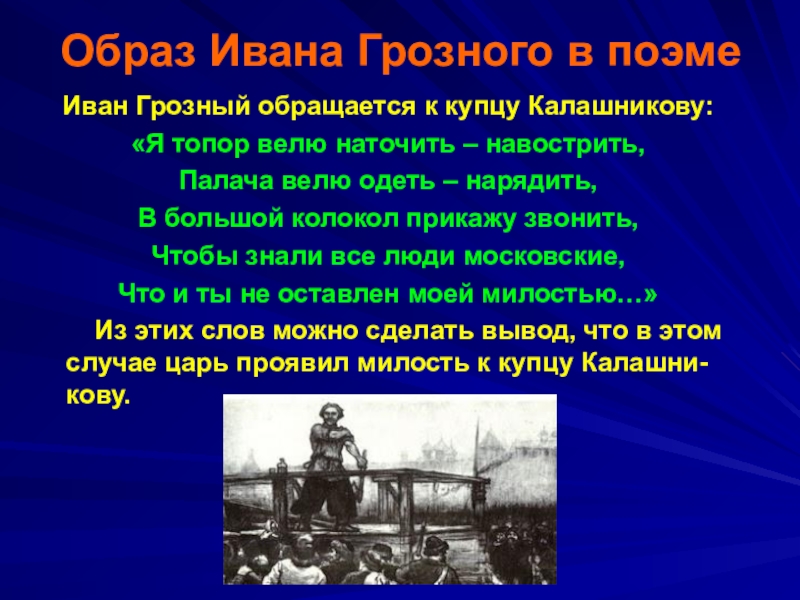 Образ Ивана Грозного в поэме

Иван Грозный обращается к купцу Калашникову:

«Я топор велю наточить – навострить,
Палача велю одеть – нарядить,
В большой колокол прикажу звонить,
Чтобы знали все люди московские,
Что и ты не оставлен моей милостью…»

Из этих слов можно сделать вывод, что в этом случае царь проявил милость к купцу Калашникову.